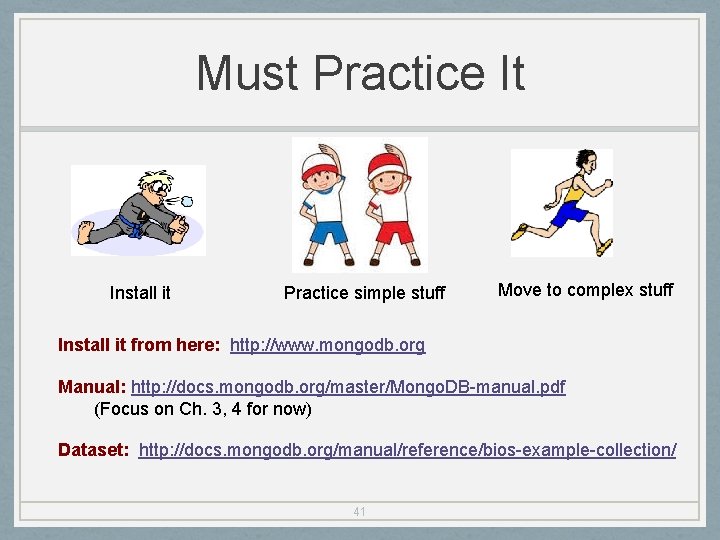 Must Practice It

Install it

Practice simple stuff

Move to complex stuff

Install it from here: http://www.mongodb.org

Manual: http://docs.mongodb.org/master/MongoDB-manual.pdf
(Focus on Ch. 3, 4 for now)

Dataset: http://docs.mongodb.org/manual/reference/bios-example-collection/

41